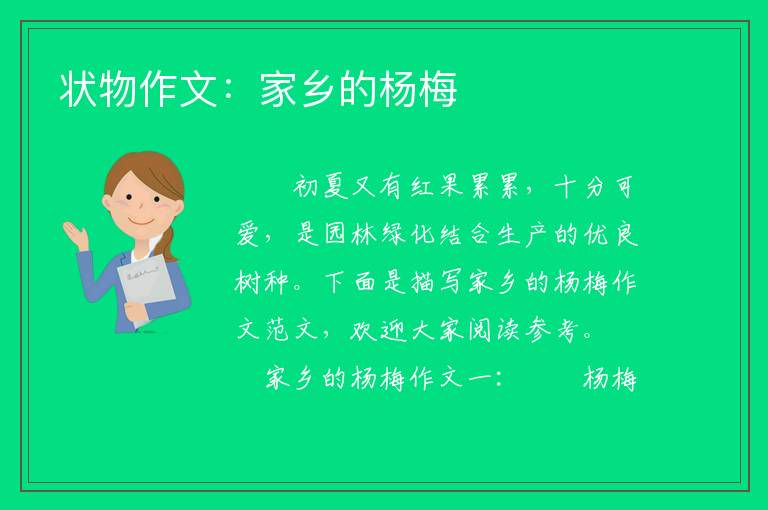 状物作文：家乡的杨梅

初夏又有红果累累，十分可爱，是园林绿化结合生产的优良树种。下面是描写家乡的杨梅作文范文，欢迎大家阅读参考。

家乡的杨梅作文一：　　杨梅